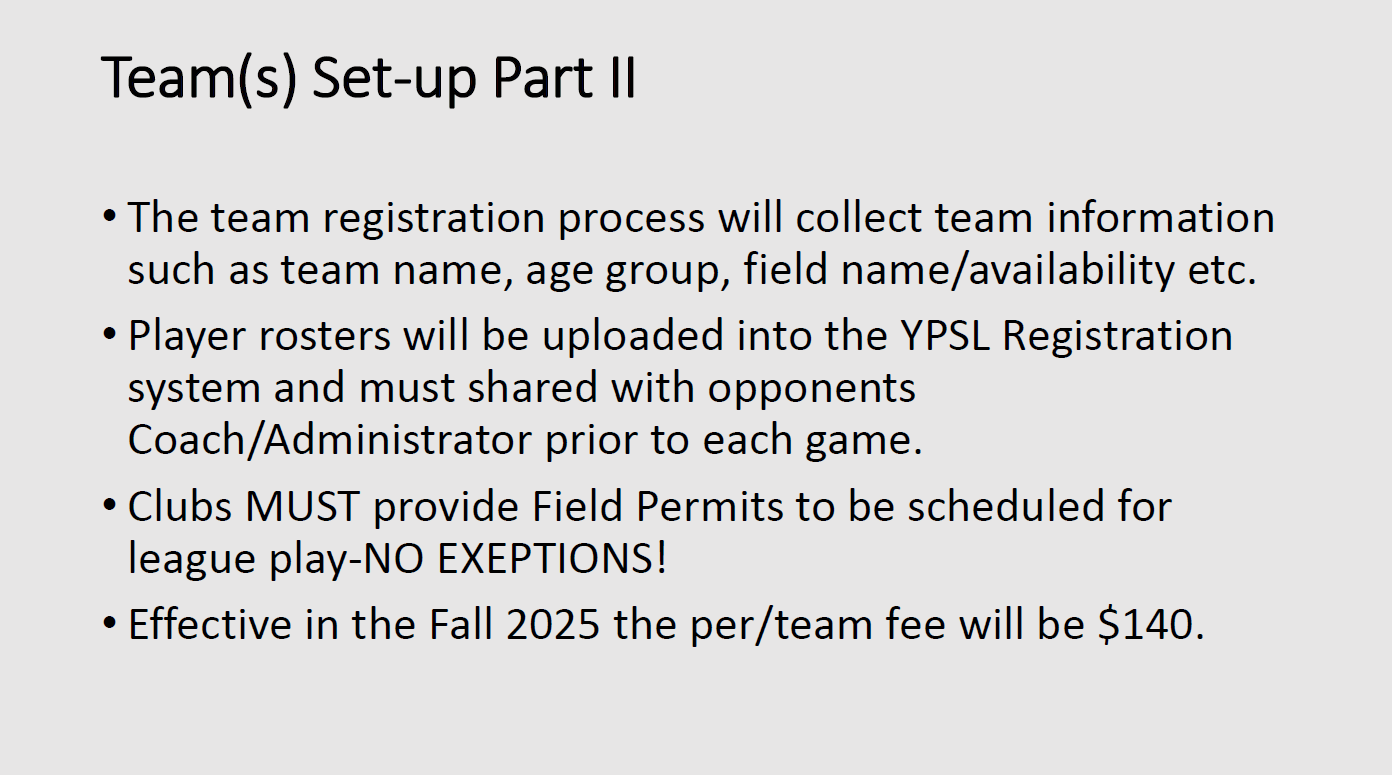 Team(s) Set-up Part II

• The team registration process will collect team information such as team name, age group, field name/availability etc.

• Player rosters will be uploaded into the YPSL Registration system and must shared with opponents Coach/Administrator prior to each game.

• Clubs MUST provide Field Permits to be scheduled for league play-NO EXEPTIONS!

• Effective in the Fall 2025 the per/team fee will be \$140.